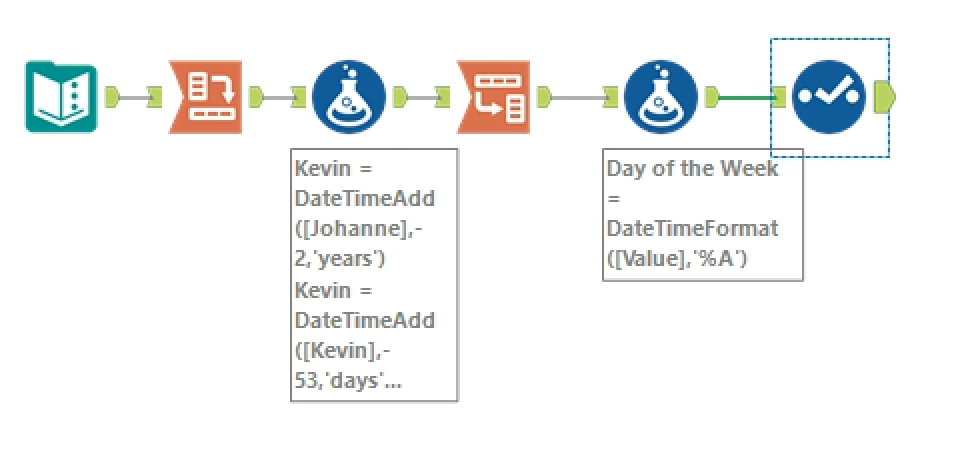 Kevin = DateTimeAdd ([Johanne],-2,'years') Kevin = DateTimeAdd ([Kevin],-53,'days'...

Day of the Week = DateTimeFormat ([Value],'%A')